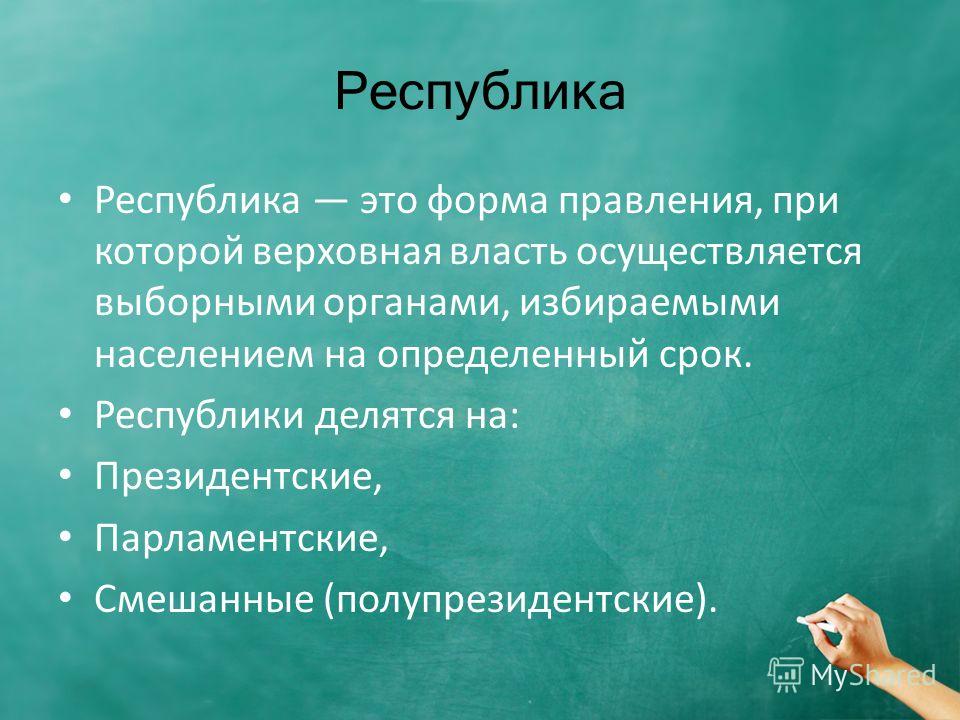 Республика

• Республика — это форма правления, при которой верховная власть осуществляется выборными органами, избираемыми населением на определенный срок.
• Республики делятся на:
• Президентские,
• Парламентские,
• Смешанные (полупрезидентские).

MyShared